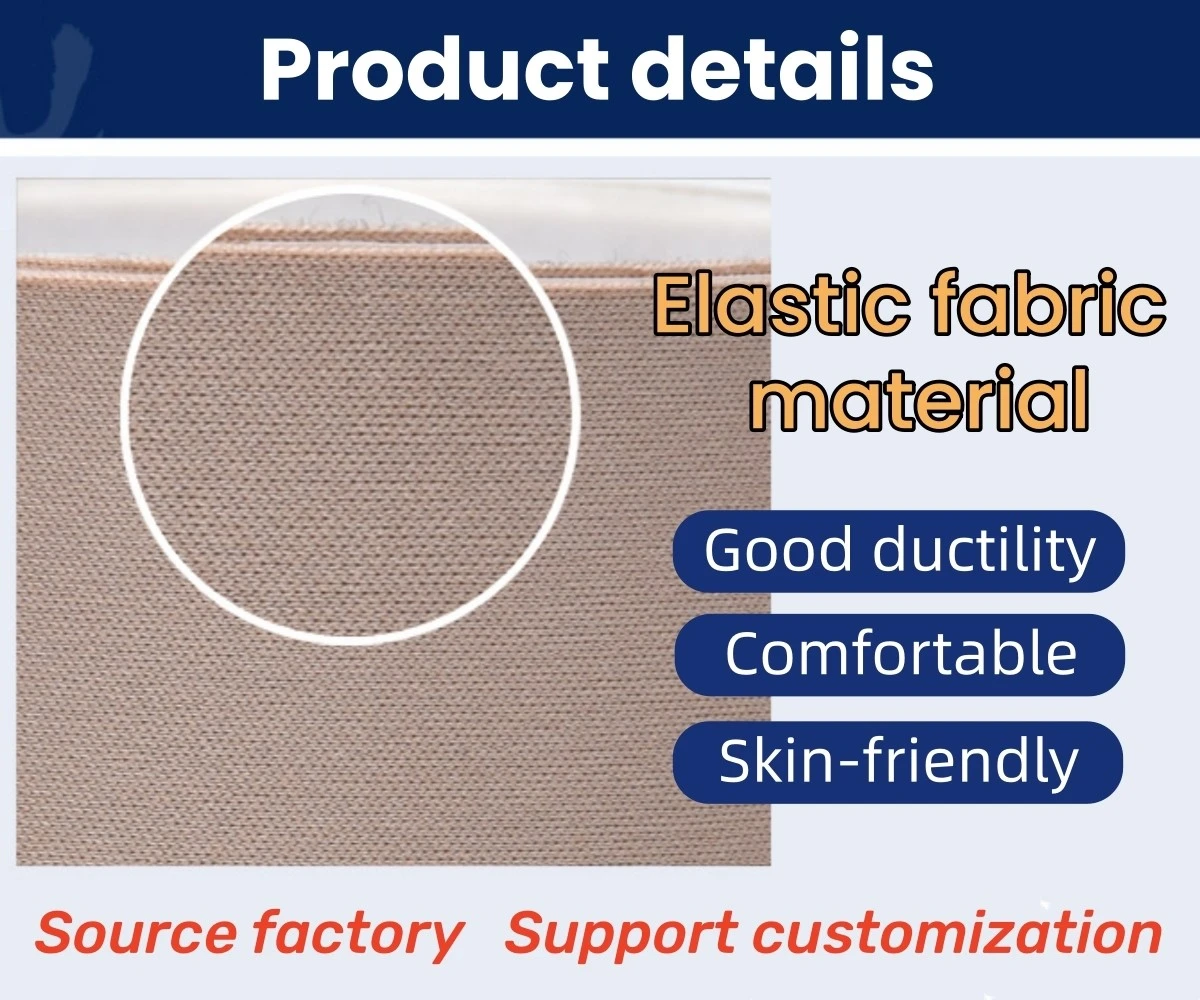 Product details

Elastic fabric material

Good ductility

Comfortable

Skin-friendly

Source factory Support customization